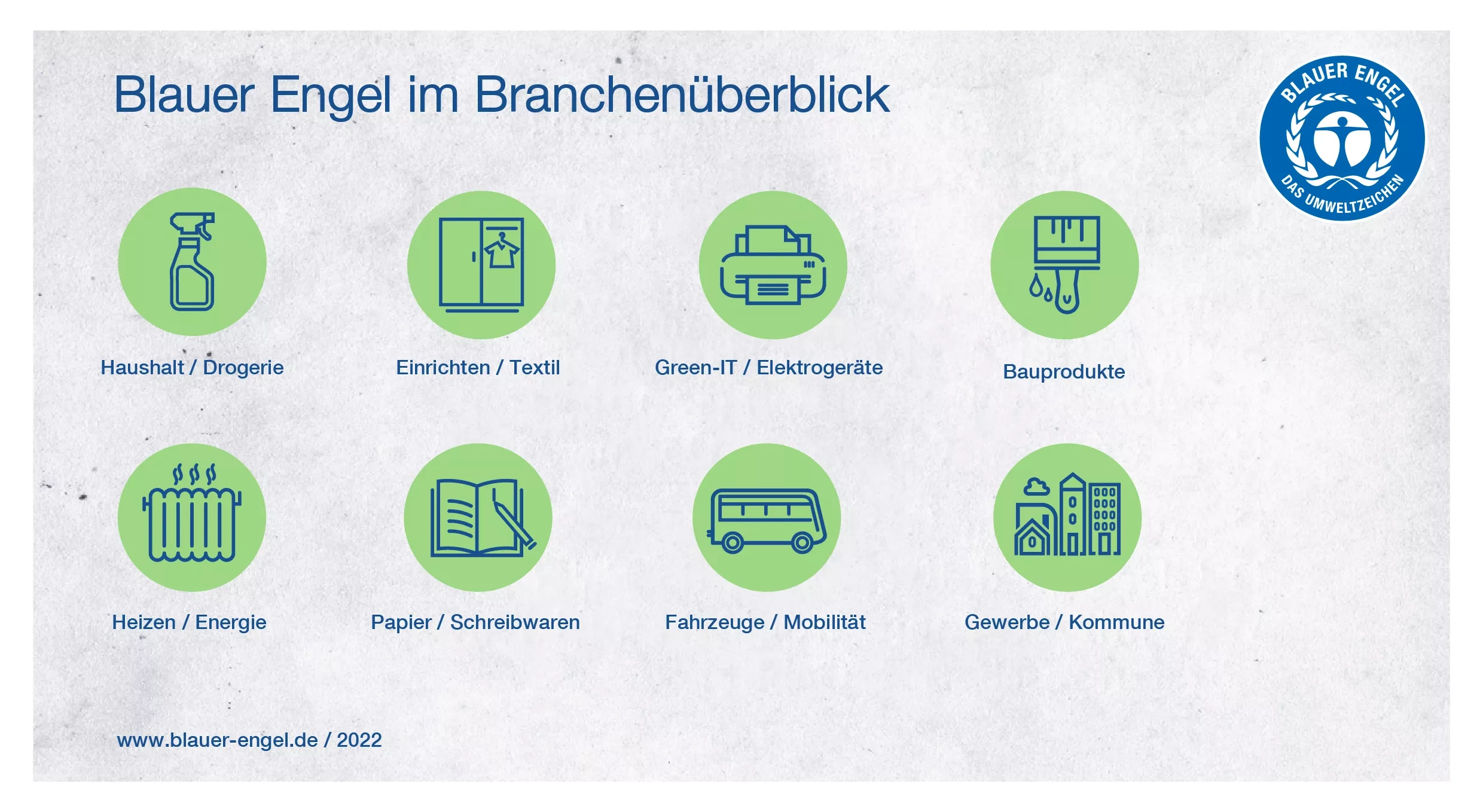 Blauer Engel im Branchenüberblick

BLAUER ENGEL
DAS UMWELTZEICHEN

Haushalt / Drogerie

Einrichten / Textil

Green-IT / Elektrogeräte

Bauprodukte

Heizen / Energie

Papier / Schreibwaren

Fahrzeuge / Mobilität

Gewerbe / Kommune

www.blauer-engel.de / 2022